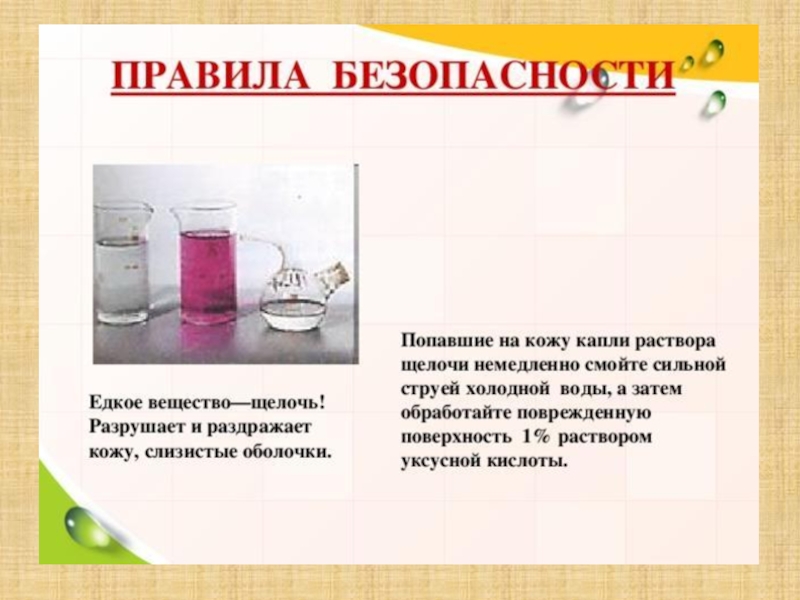 ПРАВИЛА БЕЗОПАСНОСТИ

Едкое вещество—щелочь! Разрушает и раздражает кожу, слизистые оболочки.

Попавшие на кожу капли раствора щелочи немедленно смойте сильной струей холодной воды, а затем обработайте поврежденную поверхность 1% раствором уксусной кислоты.